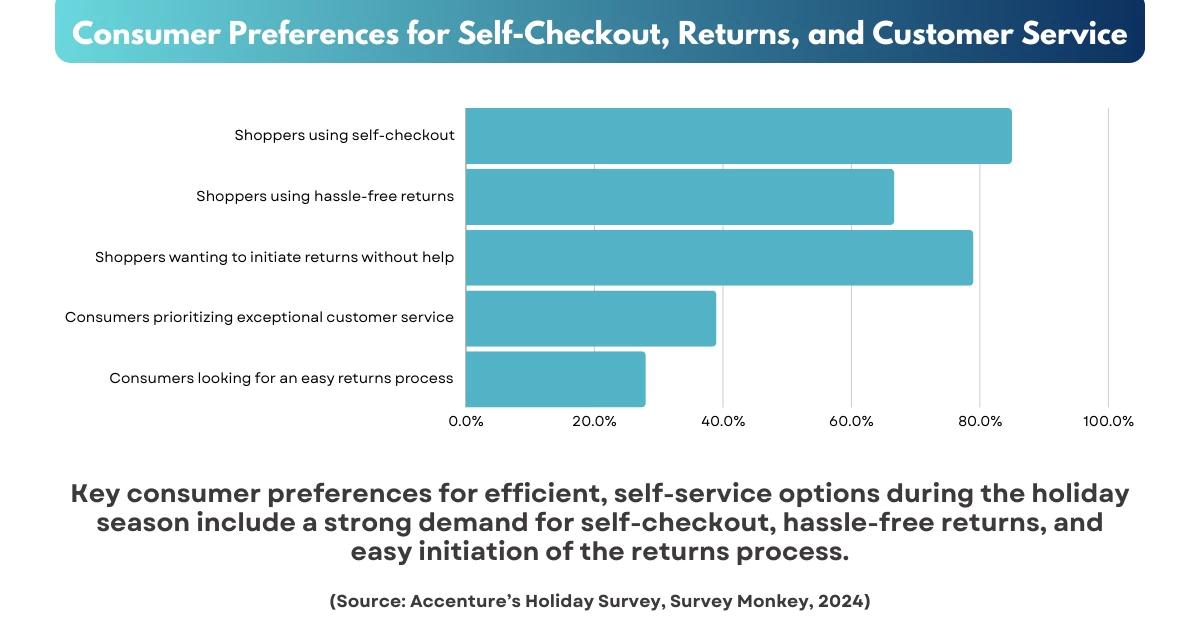 Consumer Preferences for Self-Checkout, Returns, and Customer Service

Shoppers using self-checkout

Shoppers using hassle-free returns

Shoppers wanting to initiate returns without help

Consumers prioritizing exceptional customer service

Consumers looking for an easy returns process

0.0%
20.0%
40.0%
60.0%
80.0%
100.0%

Key consumer preferences for efficient, self-service options during the holiday season include a strong demand for self-checkout, hassle-free returns, and easy initiation of the returns process.

(Source: Accenture's Holiday Survey, Survey Monkey, 2024)